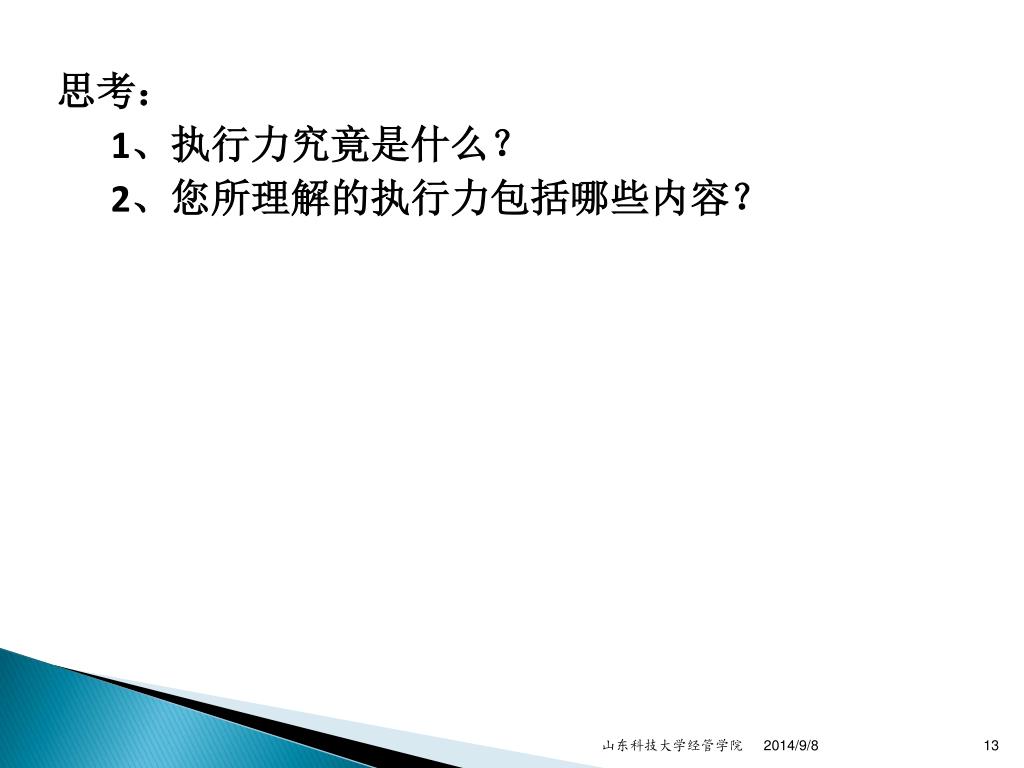 思考：

1、执行力究竟是什么？

2、您所理解的执行力包括哪些内容？

山东科技大学经管学院 2014/9/8 13